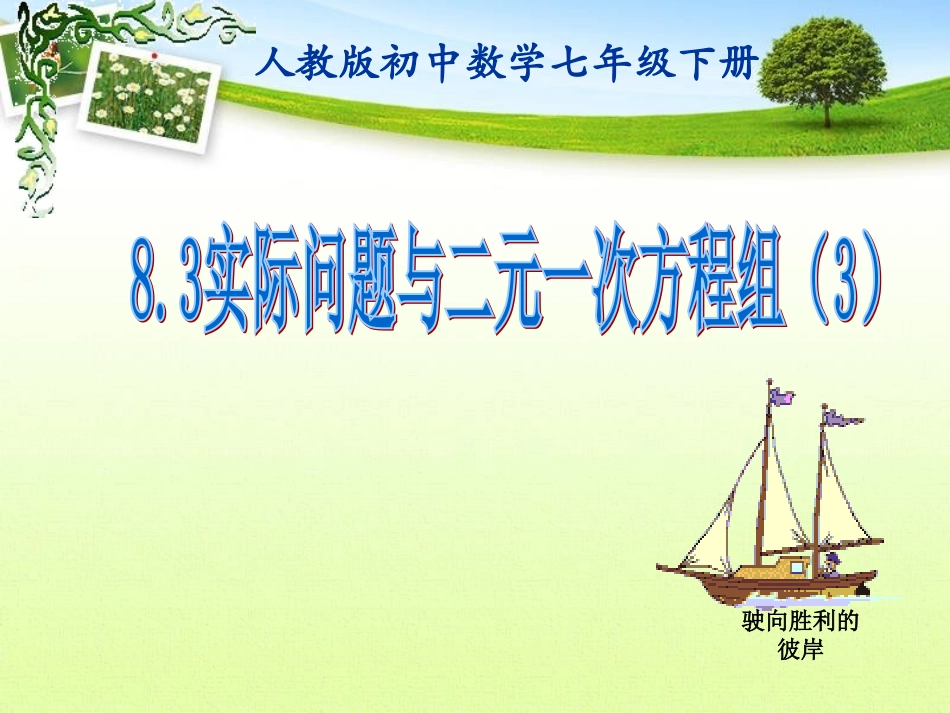 人教版初中数学七年级下册

8.3实际问题与二元一次方程组（3）

驶向胜利的彼岸